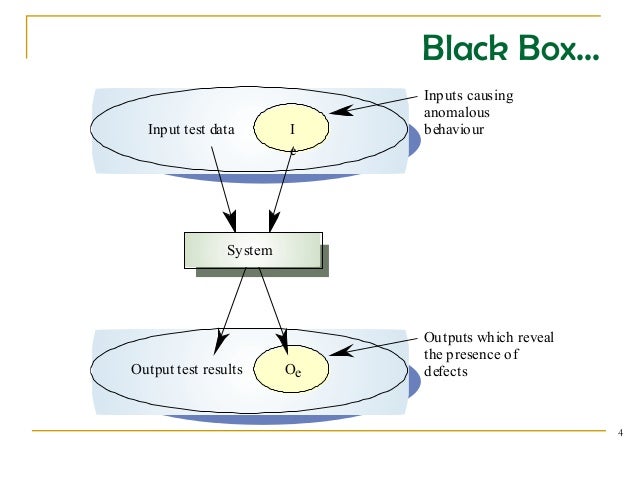 Black Box...

Input test data

$I_e$

Inputs causing anomalous behaviour

System

Output test results

$O_e$

Outputs which reveal the presence of defects

4